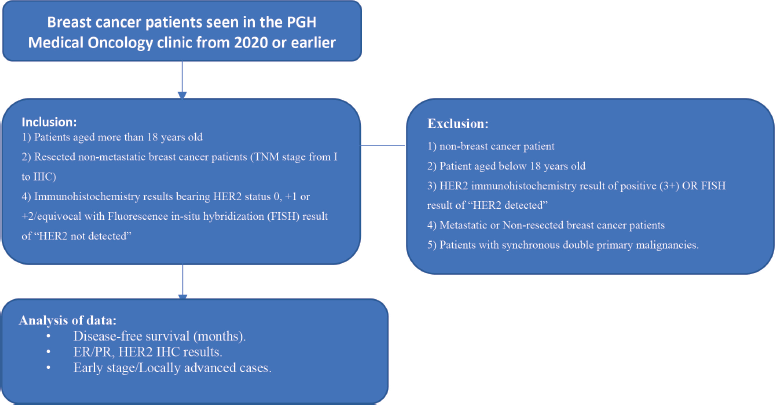 Breast cancer patients seen in the PGH Medical Oncology clinic from 2020 or earlier

Inclusion:
1) Patients aged more than 18 years old
2) Resected non-metastatic breast cancer patients (TNM stage from I to IIIC)
4) Immunohistochemistry results bearing HER2 status 0, +1 or +2/equivocal with Fluorescence in-situ hybridization (FISH) result of "HER2 not detected"

Exclusion:
1) non-breast cancer patient
2) Patient aged below 18 years old
3) HER2 immunohistochemistry result of positive (3+) OR FISH result of "HER2 detected"
4) Metastatic or Non-resected breast cancer patients
5) Patients with synchronous double primary malignancies.

Analysis of data:
• Disease-free survival (months).
• ER/PR, HER2 IHC results.
• Early stage/Locally advanced cases.